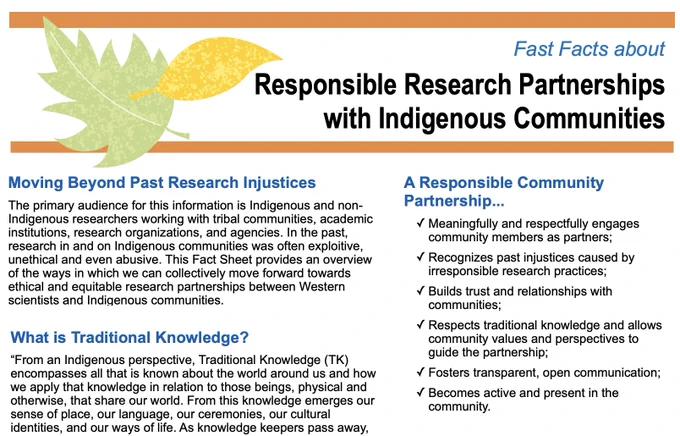 Fast Facts about

Responsible Research Partnerships with Indigenous Communities

Moving Beyond Past Research Injustices

The primary audience for this information is Indigenous and non-Indigenous researchers working with tribal communities, academic institutions, research organizations, and agencies. In the past, research in and on Indigenous communities was often exploitive, unethical and even abusive. This Fact Sheet provides an overview of the ways in which we can collectively move forward towards ethical and equitable research partnerships between Western scientists and Indigenous communities.

What is Traditional Knowledge?

“From an Indigenous perspective, Traditional Knowledge (TK) encompasses all that is known about the world around us and how we apply that knowledge in relation to those beings, physical and otherwise, that share our world. From this knowledge emerges our sense of place, our language, our ceremonies, our cultural identities, and our ways of life. As knowledge keepers pass away,

A Responsible Community Partnership...

✓ Meaningfully and respectfully engages community members as partners;

✓ Recognizes past injustices caused by irresponsible research practices;

✓ Builds trust and relationships with communities;

✓ Respects traditional knowledge and allows community values and perspectives to guide the partnership;

✓ Fosters transparent, open communication;

✓ Becomes active and present in the community.